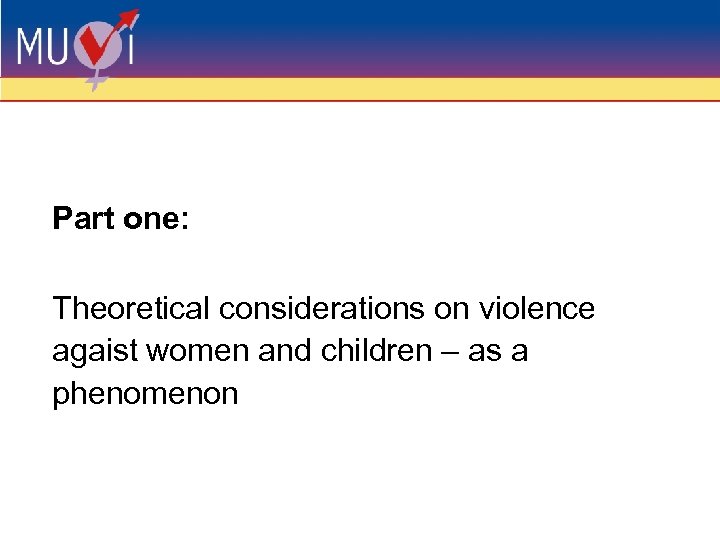 MUVI

Part one:

Theoretical considerations on violence agaist women and children – as a phenomenon